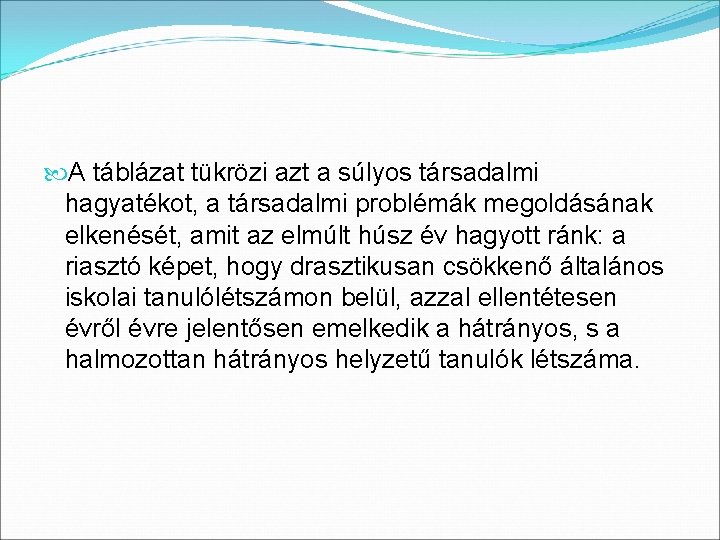 A táblázat tükrözi azt a súlyos társadalmi hagyatékot, a társadalmi problémák megoldásának elkenését, amit az elmúlt húsz év hagyott ránk: a riasztó képet, hogy drasztikusan csökkenő általános iskolai tanulólétszámon belül, azzal ellentétesen évről évre jelentősen emelkedik a hátrányos, s a halmozottan hátrányos helyzetű tanulók létszáma.